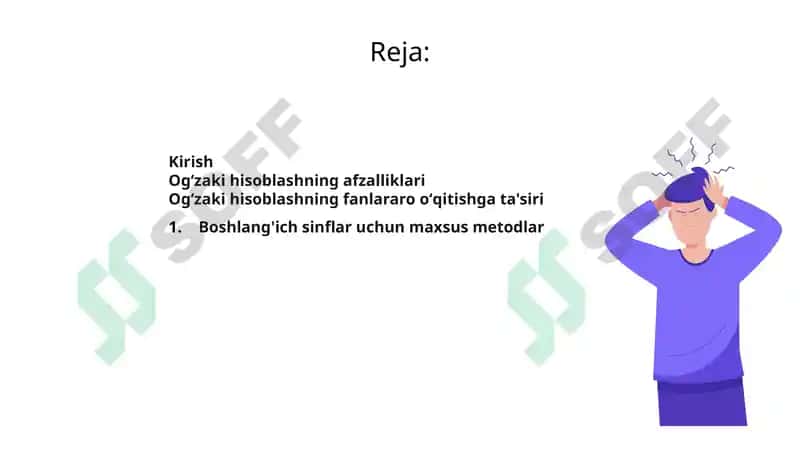 Reja:

Kirish
Og‘zaki hisoblashning afzalliklari
Og‘zaki hisoblashning fanlararo o‘qitishga ta'siri

1. Boshlang'ich sinflar uchun maxsus metodlar

SOFF

SOFF